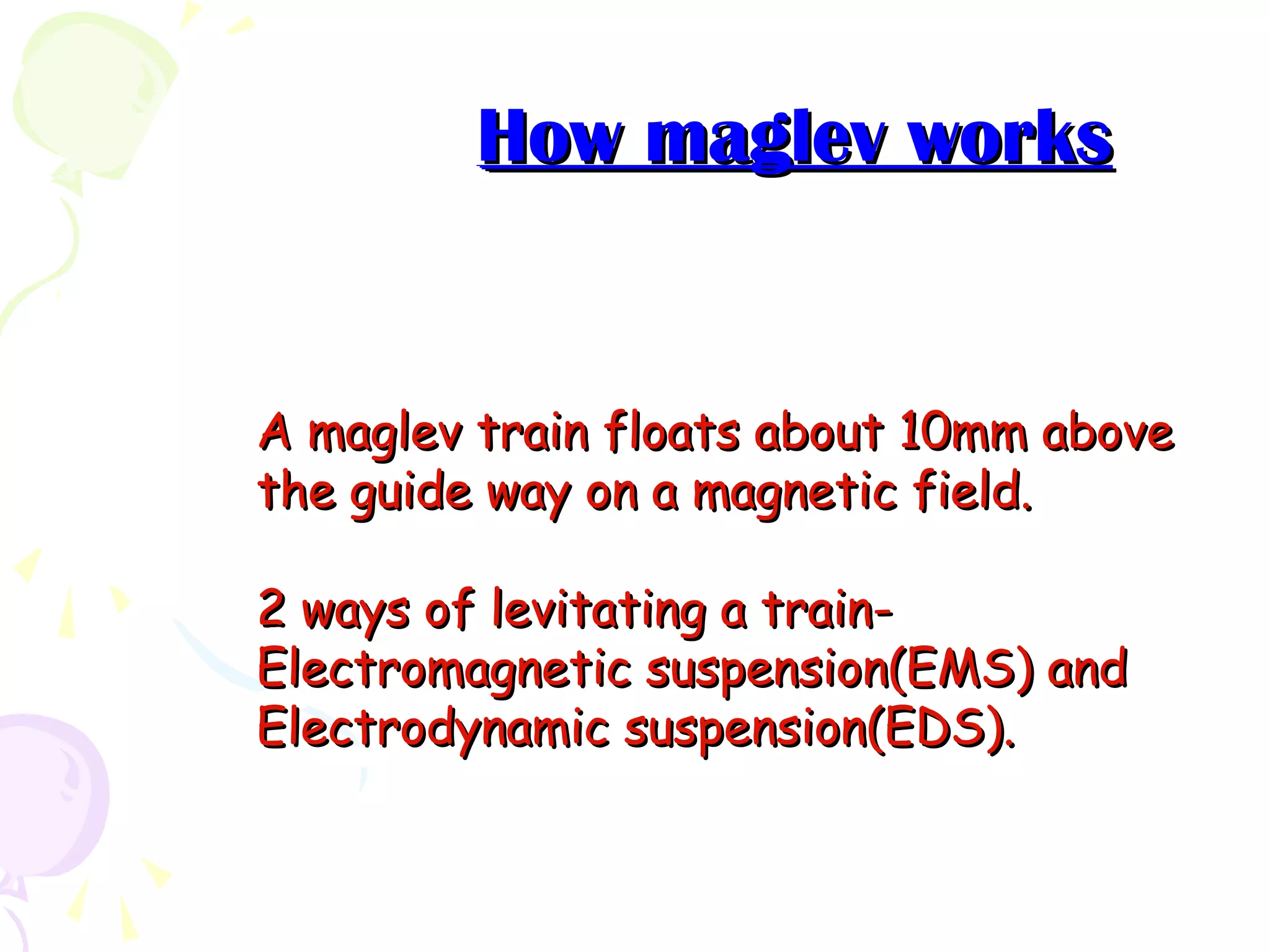 How maglev works

A maglev train floats about 10mm above the guide way on a magnetic field.

2 ways of levitating a train-
Electromagnetic suspension(EMS) and Electrodynamic suspension(EDS).